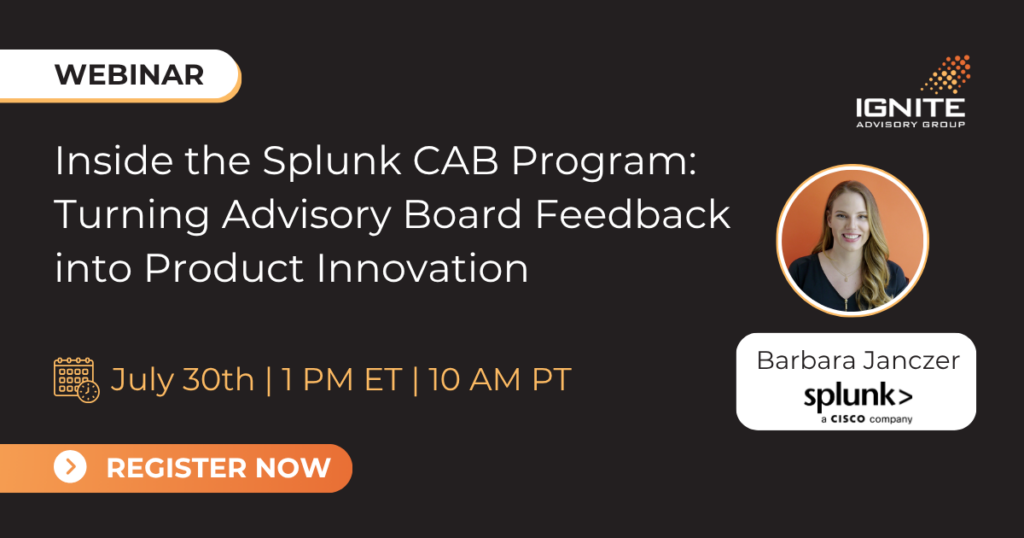 WEBINAR

IGNITE
ADVISORY GROUP

Inside the Splunk CAB Program: Turning Advisory Board Feedback into Product Innovation

July 30th | 1 PM ET | 10 AM PT

Barbara Janczer
splunk>
a CISCO company

REGISTER NOW